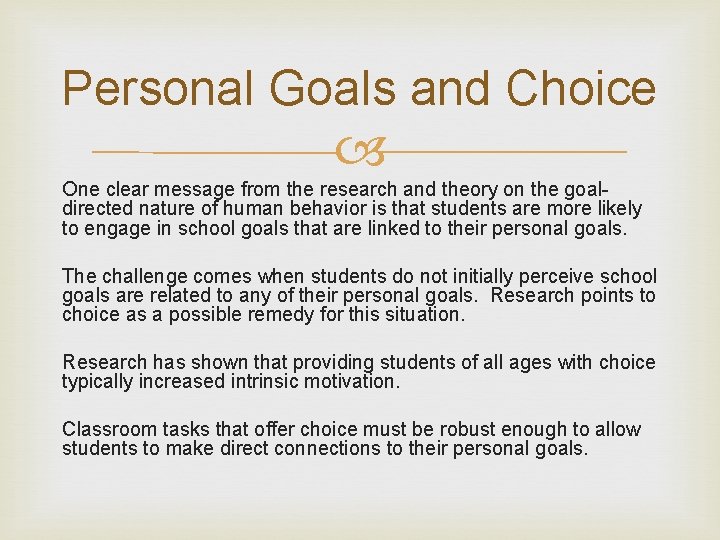 Personal Goals and Choice

One clear message from the research and theory on the goal-directed nature of human behavior is that students are more likely to engage in school goals that are linked to their personal goals.

The challenge comes when students do not initially perceive school goals are related to any of their personal goals. Research points to choice as a possible remedy for this situation.

Research has shown that providing students of all ages with choice typically increased intrinsic motivation.

Classroom tasks that offer choice must be robust enough to allow students to make direct connections to their personal goals.